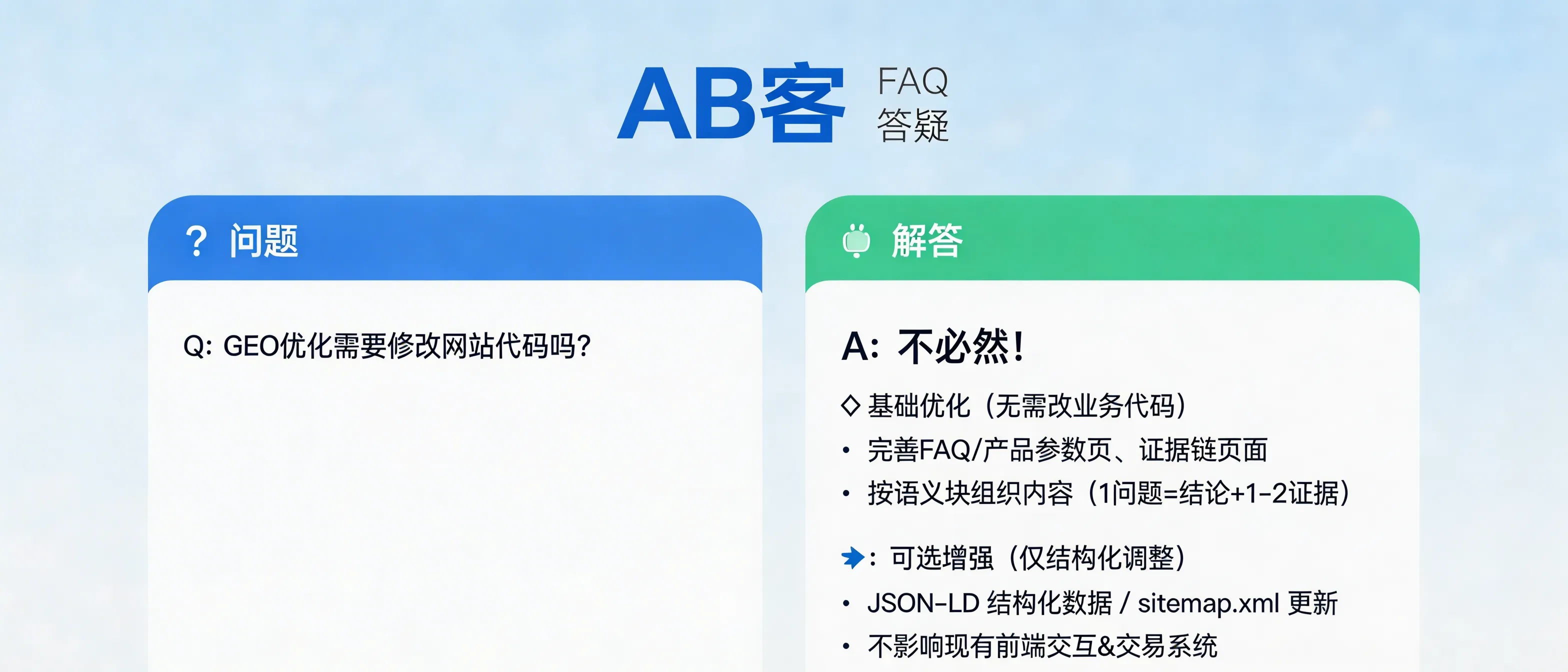 AB客 FAQ 答疑

? 问题

Q: GEO优化需要修改网站代码吗?

解答

A: 不必然!

◇ 基础优化（无需改业务代码）

• 完善FAQ/产品参数页、证据链页面

• 按语义块组织内容（1问题=结论+1-2证据）

: 可选增强（仅结构化调整）

• JSON-LD 结构化数据 / sitemap.xml 更新

• 不影响现有前端交互&交易系统